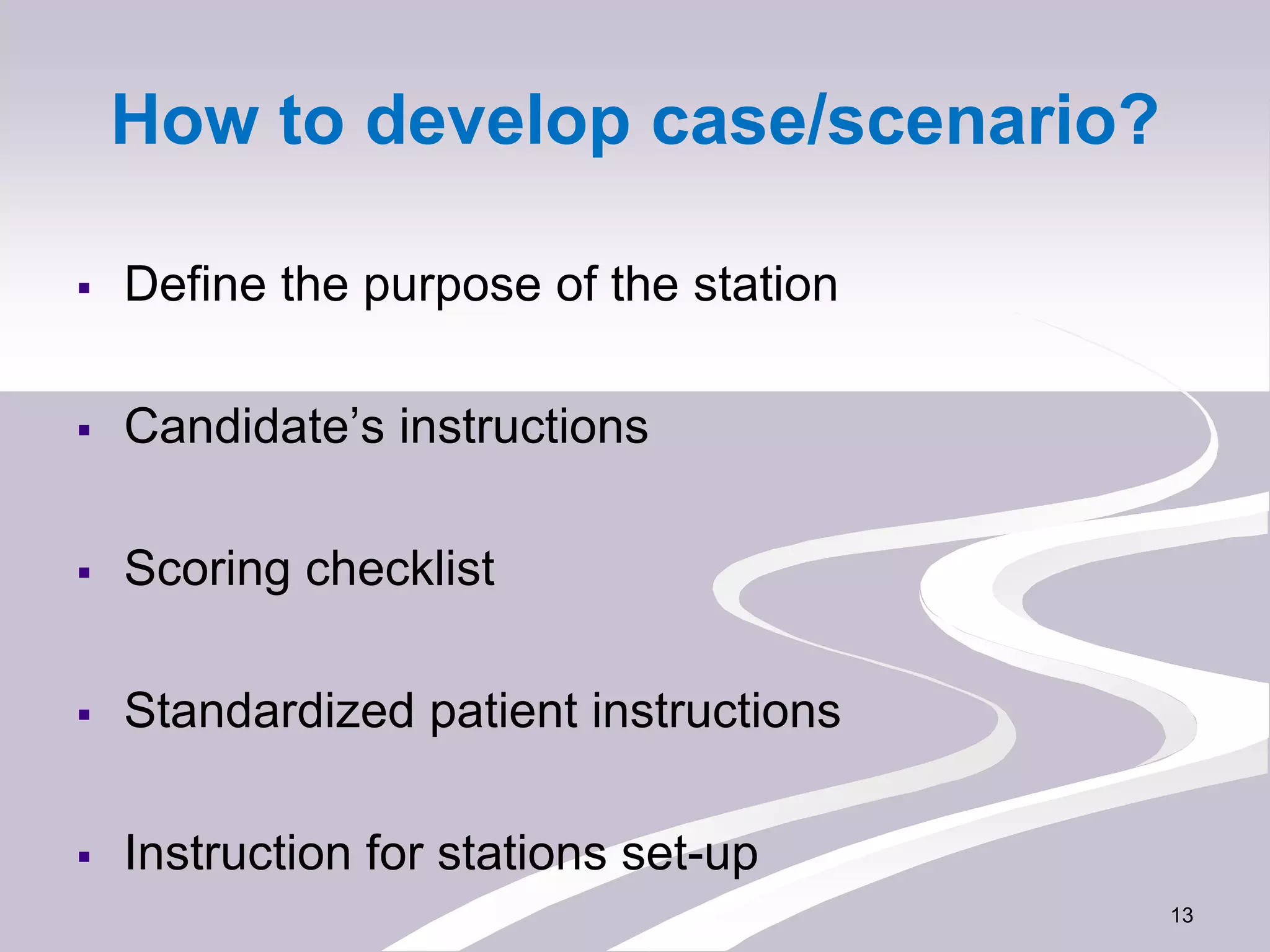 How to develop case/scenario?

▪ Define the purpose of the station

▪ Candidate’s instructions

▪ Scoring checklist

▪ Standardized patient instructions

▪ Instruction for stations set-up

13